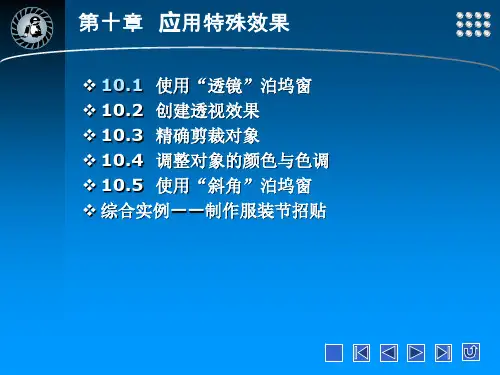 第十章 应用特殊效果

❖ 10.1 使用“透镜”泊坞窗
❖ 10.2 创建透视效果
❖ 10.3 精确剪裁对象
❖ 10.4 调整对象的颜色与色调
❖ 10.5 使用“斜角”泊坞窗
❖ 综合实例——制作服装节招贴